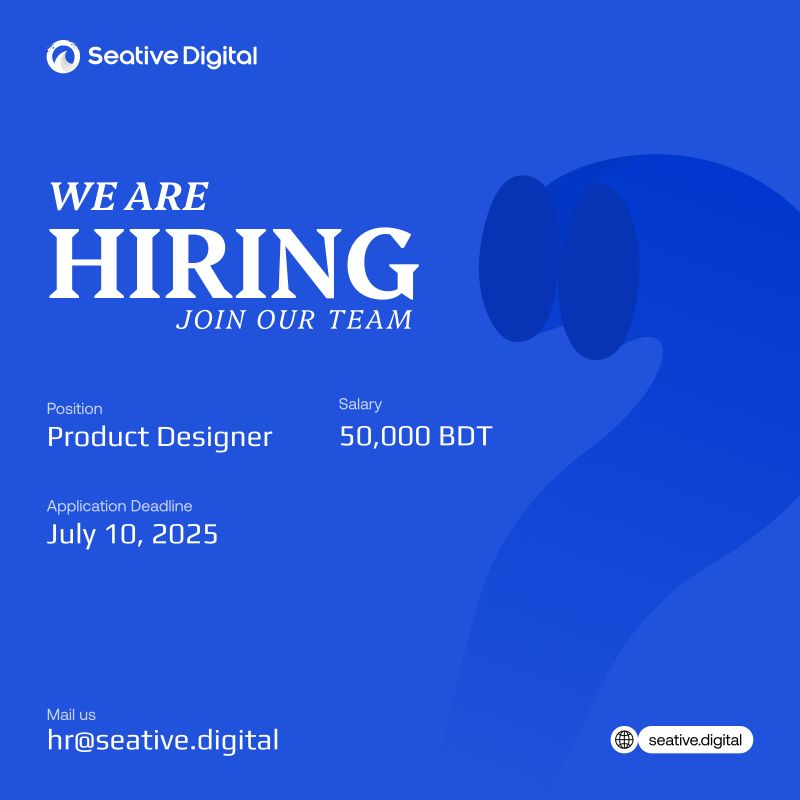 Seative Digital

WE ARE
HIRING
JOIN OUR TEAM

Position
Product Designer

Salary
50,000 BDT

Application Deadline
July 10, 2025

Mail us
hr@seative.digital

seative.digital